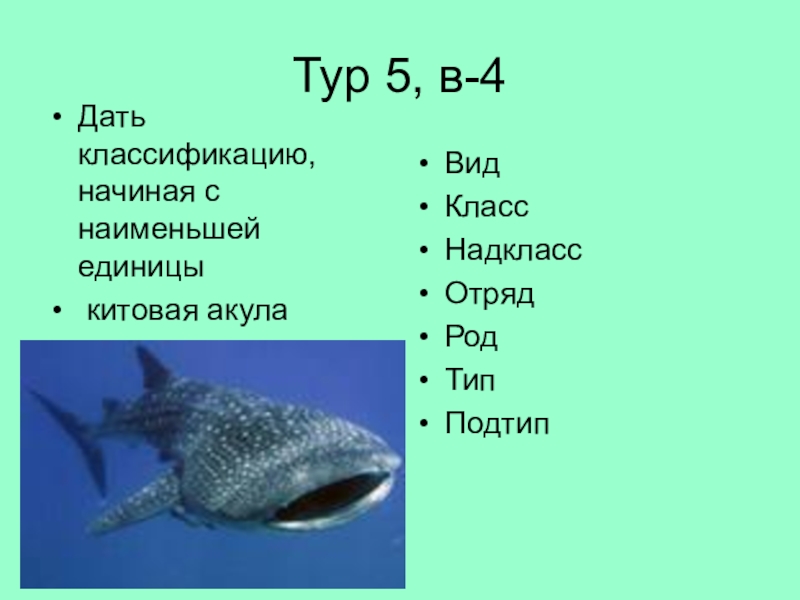 Тур 5, в-4

• Дать классификацию, начиная с наименьшей единицы
• китовая акула

• Вид
• Класс
• Надкласс
• Отряд
• Род
• Тип
• Подтип